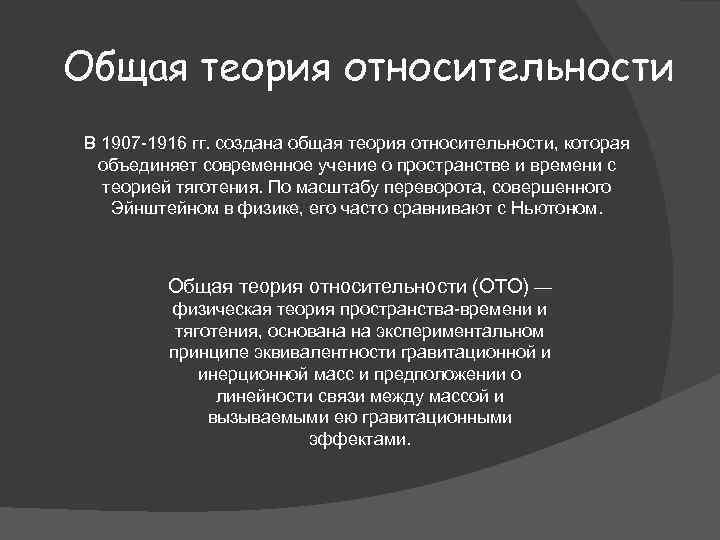 Общая теория относительности

В 1907-1916 гг. создана общая теория относительности, которая объединяет современное учение о пространстве и времени с теорией тяготения. По масштабу переворота, совершенного Эйнштейном в физике, его часто сравнивают с Ньютоном.

Общая теория относительности (ОТО) — физическая теория пространства-времени и тяготения, основана на экспериментальном принципе эквивалентности гравитационной и инерционной масс и предположении о линейности связи между массой и вызываемыми ею гравитационными эффектами.